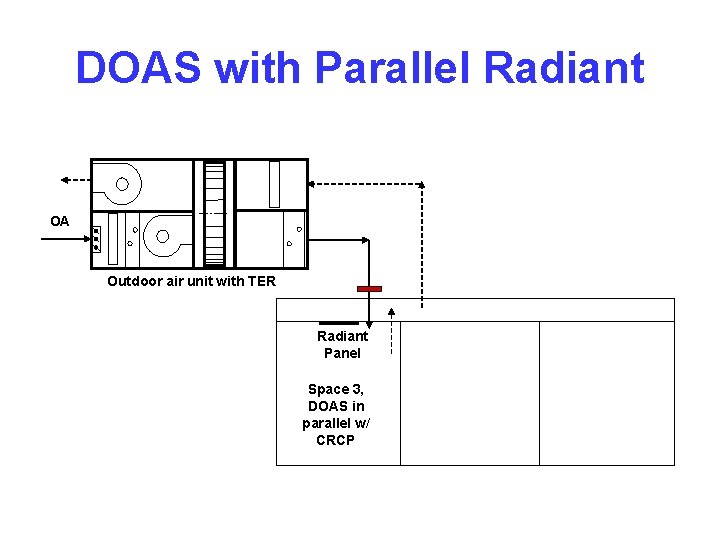 DOAS with Parallel Radiant

OA

Outdoor air unit with TER

Radiant Panel

Space 3, DOAS in parallel w/ CRCP